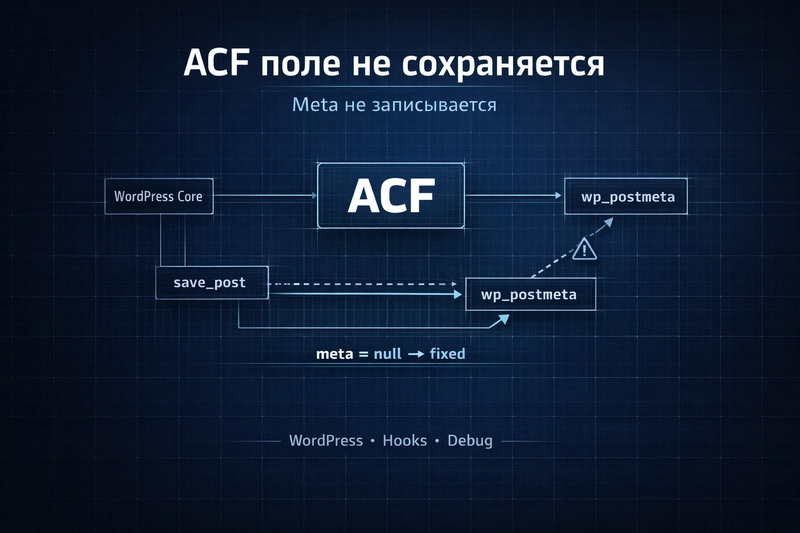 ACF поле не сохраняется

Meta не записывается

WordPress Core

ACF

wp_postmeta

save_post

wp_postmeta

meta = null → fixed

WordPress • Hooks • Debug